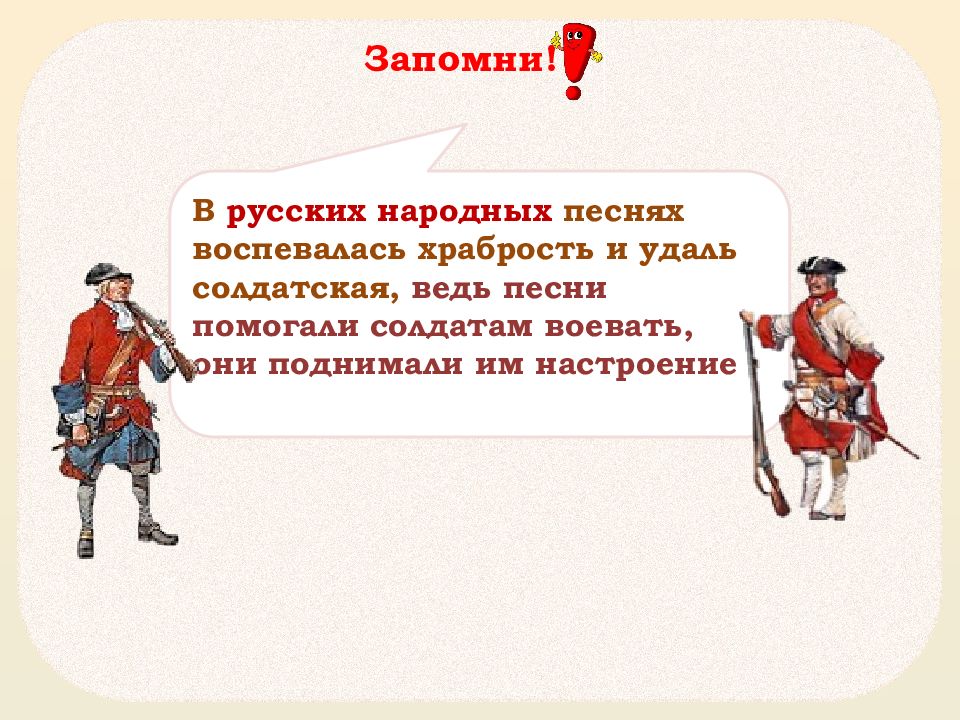 Запомни!

В русских народных песнях воспевалась храбрость и удаль солдатская, ведь песни помогали солдатам воевать, они поднимали им настроение